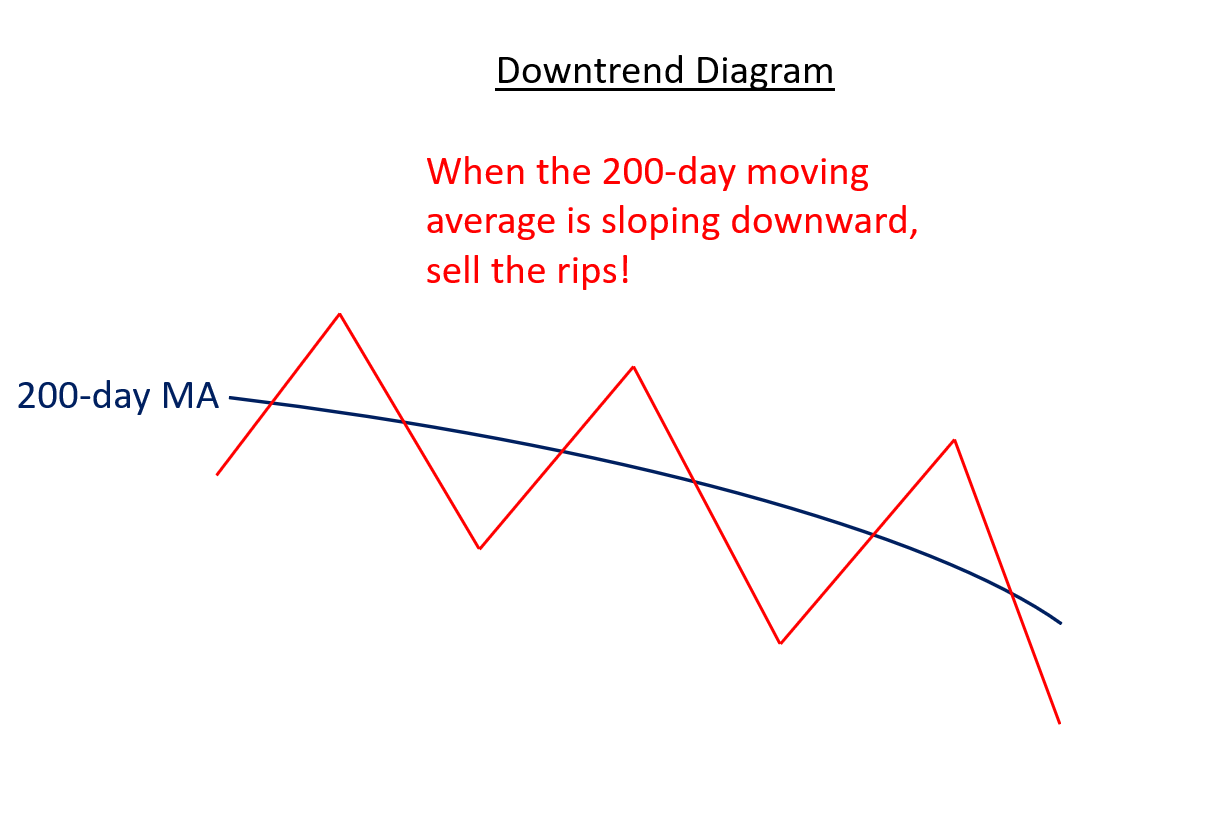 Downtrend Diagram

When the 200-day moving average is sloping downward, sell the rips!

200-day MA